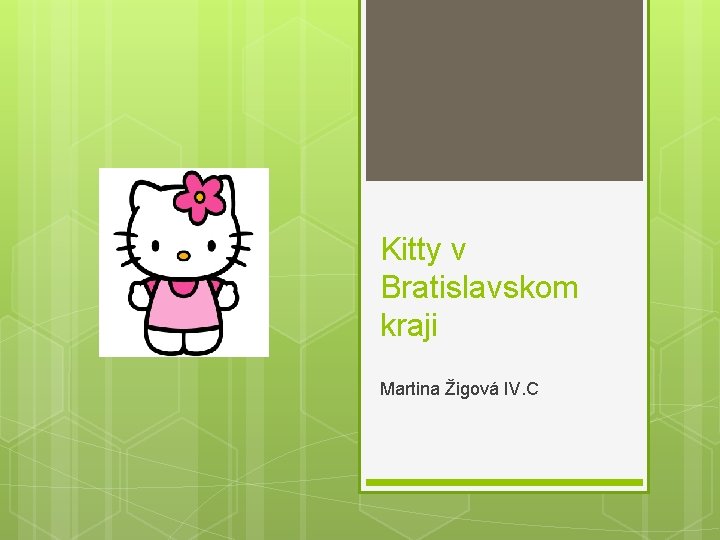 Kitty v Bratislavskom kraji

Martina Žigová IV.C